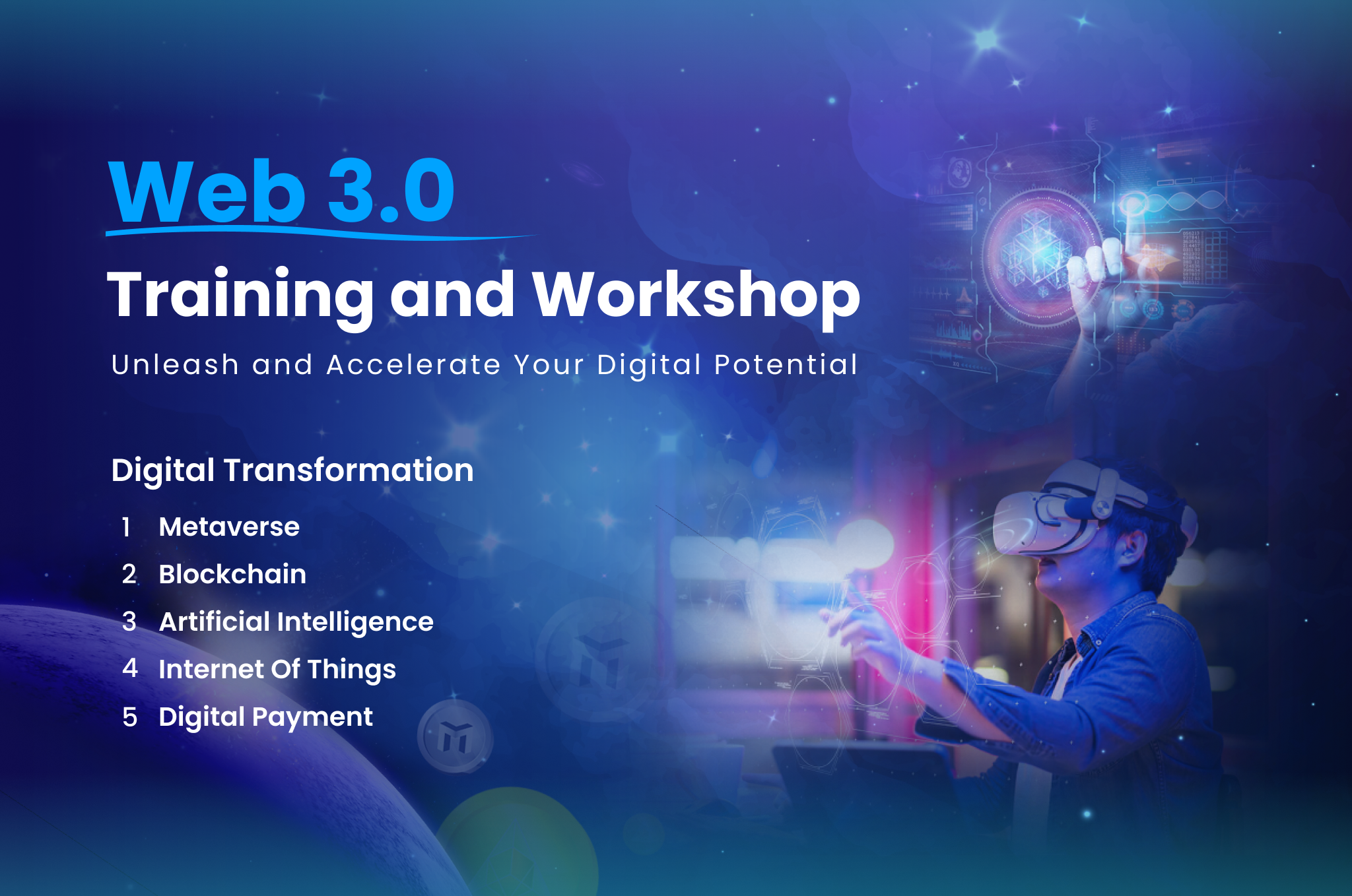 Web 3.0

Training and Workshop

Unleash and Accelerate Your Digital Potential

Digital Transformation

1 Metaverse
2 Blockchain
3 Artificial Intelligence
4 Internet Of Things
5 Digital Payment